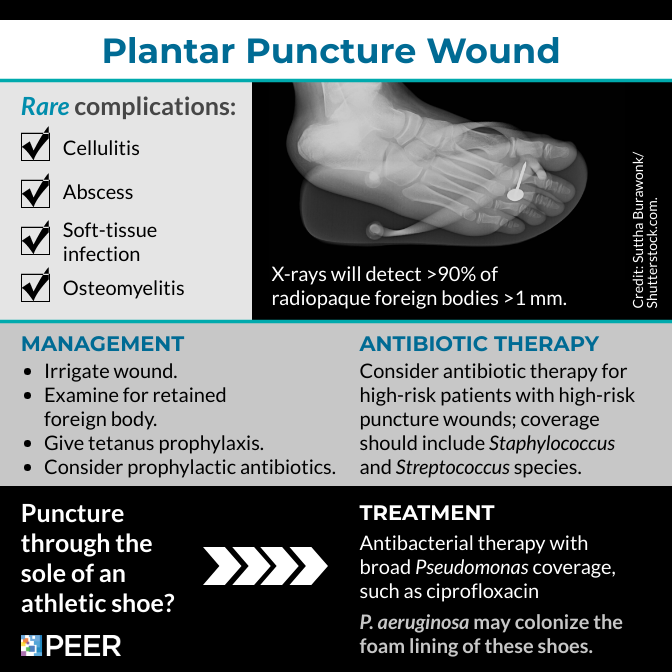 Plantar Puncture Wound

Rare complications:

Cellulitis

Abscess

Soft-tissue infection

Osteomyelitis

X-rays will detect >90% of radiopaque foreign bodies >1 mm.

Credit: Suttha Burawonk/ Shutterstock.com.

MANAGEMENT
• Irrigate wound.
• Examine for retained foreign body.
• Give tetanus prophylaxis.
• Consider prophylactic antibiotics.

ANTIBIOTIC THERAPY
Consider antibiotic therapy for high-risk patients with high-risk puncture wounds; coverage should include Staphylococcus and Streptococcus species.

Puncture through the sole of an athletic shoe?

TREATMENT
Antibacterial therapy with broad Pseudomonas coverage, such as ciprofloxacin

P. aeruginosa may colonize the foam lining of these shoes.

PEER